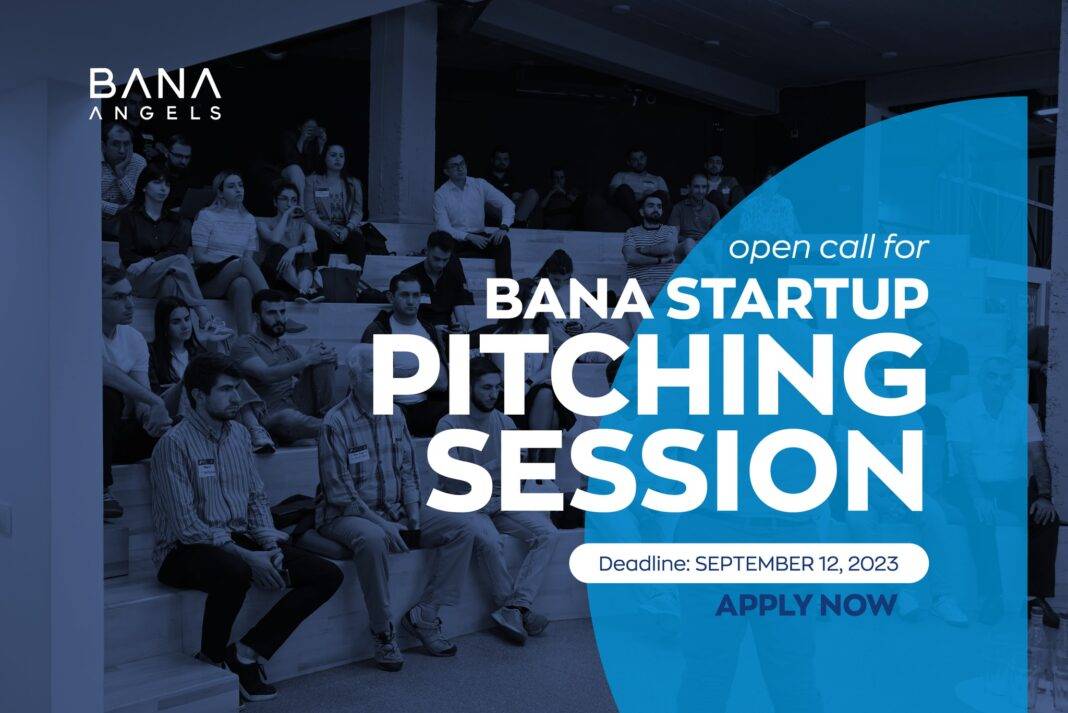 BANA
ANGELS

open call for
BANA STARTUP
PITCHING
SESSION

Deadline: SEPTEMBER 12, 2023

APPLY NOW